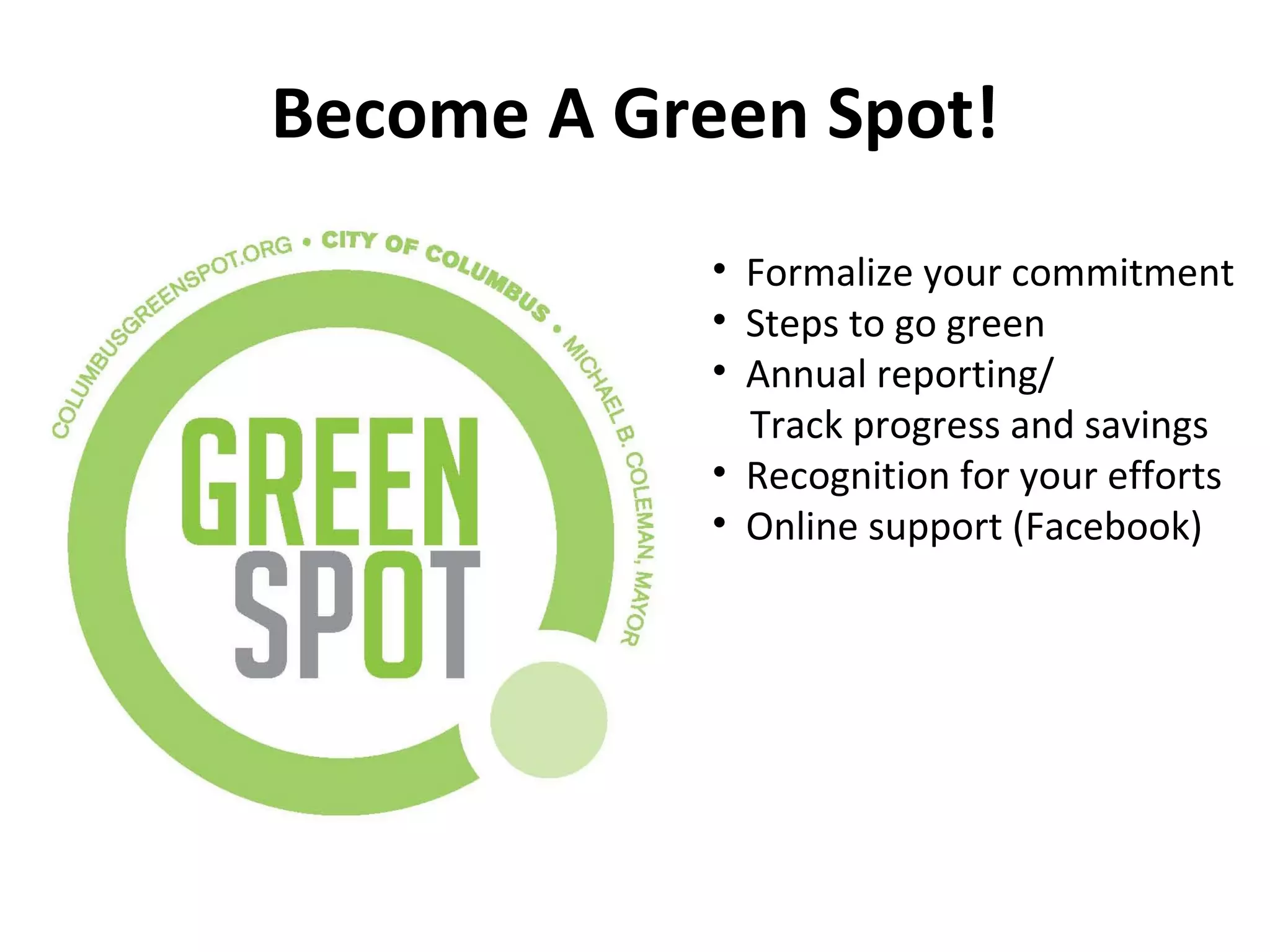 Become A Green Spot!

COLUMBUSGREENSPOT.ORG • CITY OF COLUMBUS • MICHAEL B. COLEMAN, MAYOR

GREEN
SPOT

• Formalize your commitment
• Steps to go green
• Annual reporting/ Track progress and savings
• Recognition for your efforts
• Online support (Facebook)